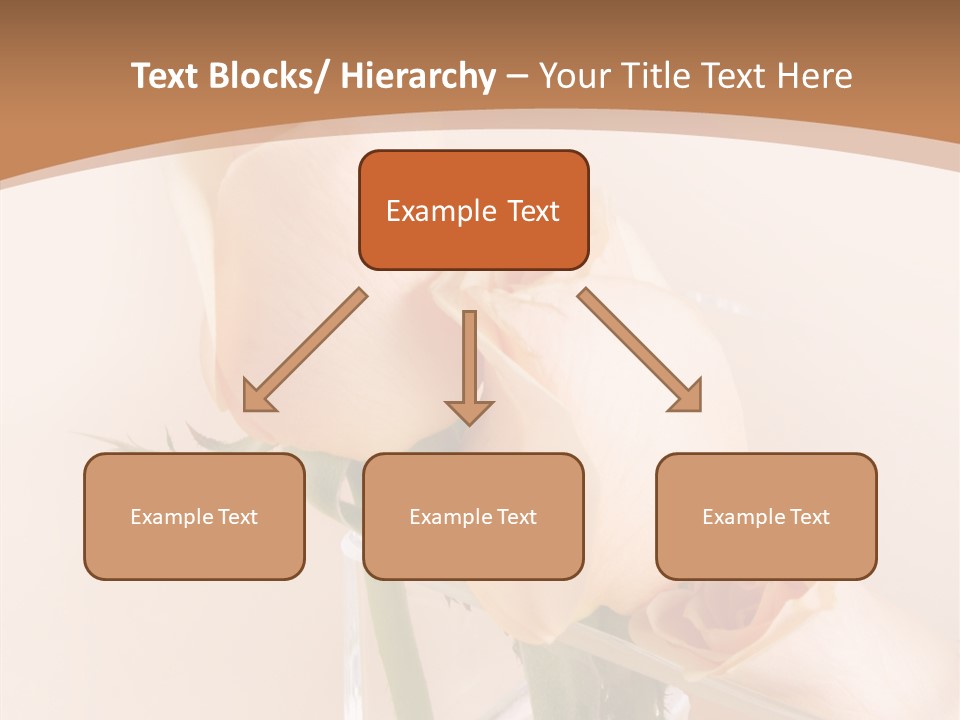 Text Blocks/ Hierarchy – Your Title Text Here

Example Text

Example Text

Example Text

Example Text